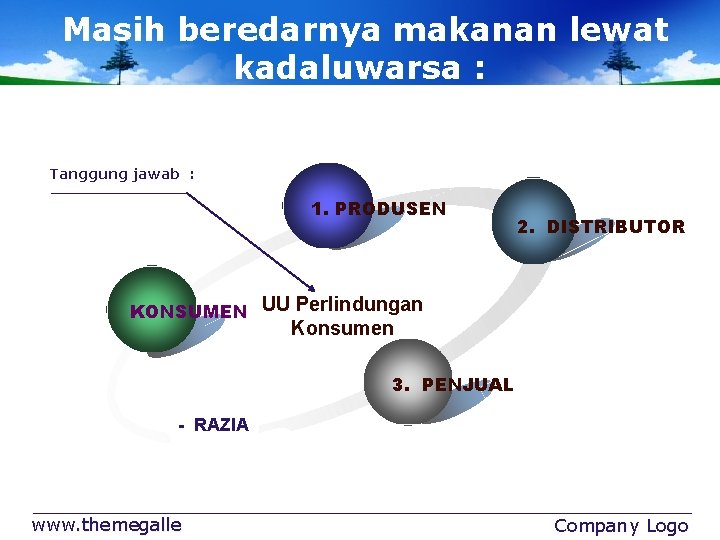 Masih beredarnya makanan lewat kadaluwarsa :

Tanggung jawab :

1. PRODUSEN

2. DISTRIBUTOR

KONSUMEN

UU Perlindungan Konsumen

3. PENJUAL

- RAZIA

www.themegalle

Company Logo